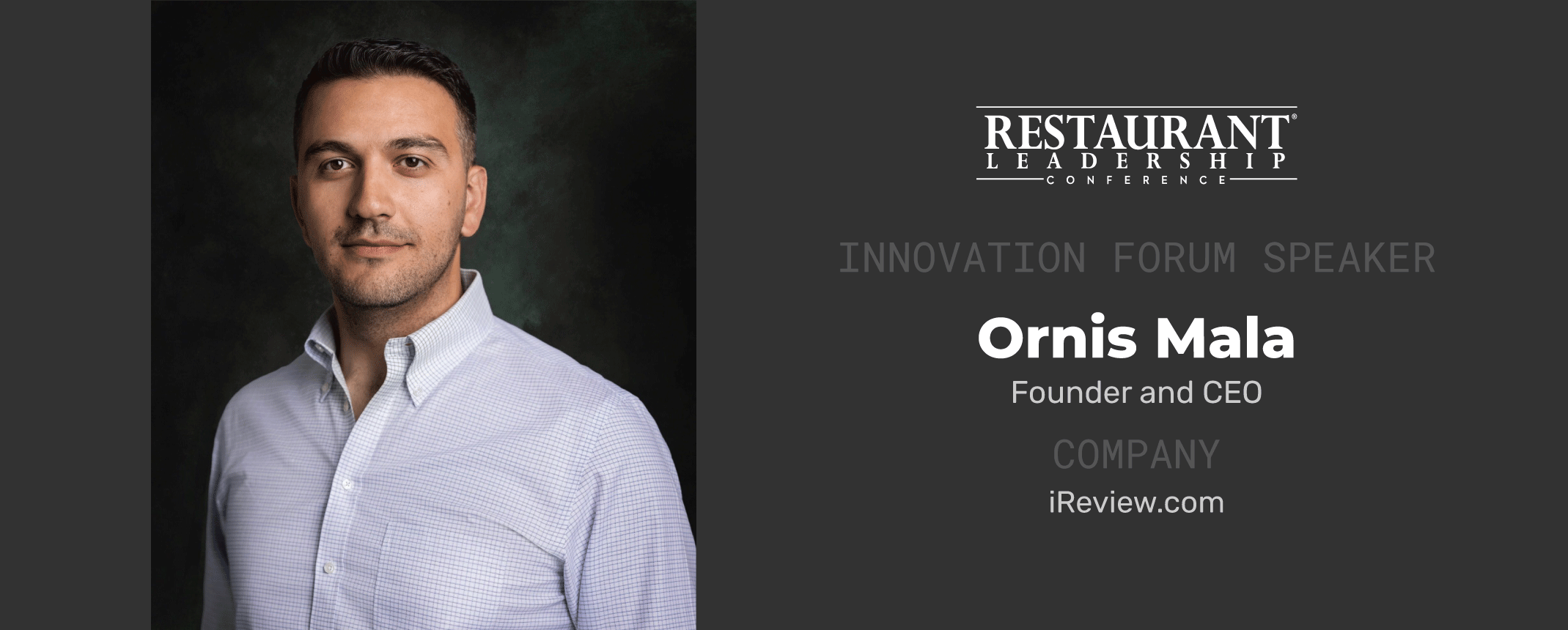 RESTAURANT®
LEADERSHIP
CONFERENCE

INNOVATION FORUM SPEAKER

Ornis Mala
Founder and CEO

COMPANY
iReview.com